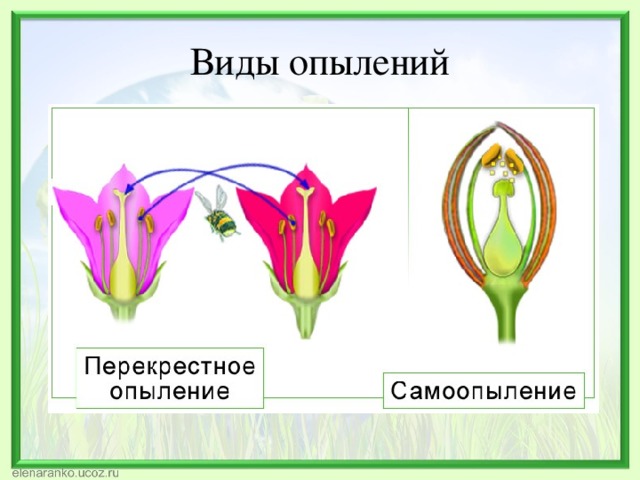 Виды опылений

Перекрестное опыление

Самоопыление

elenaranko.ucoz.ru